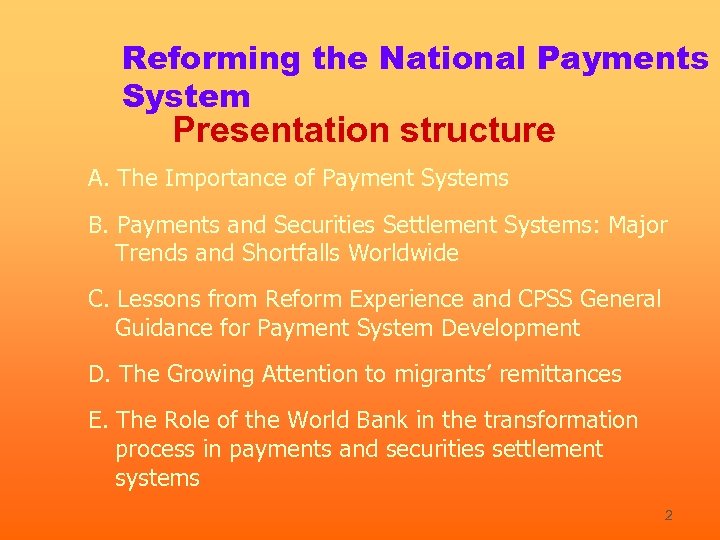 Reforming the National Payments System

Presentation structure

A. The Importance of Payment Systems

B. Payments and Securities Settlement Systems: Major Trends and Shortfalls Worldwide

C. Lessons from Reform Experience and CPSS General Guidance for Payment System Development

D. The Growing Attention to migrants' remittances

E. The Role of the World Bank in the transformation process in payments and securities settlement systems

2